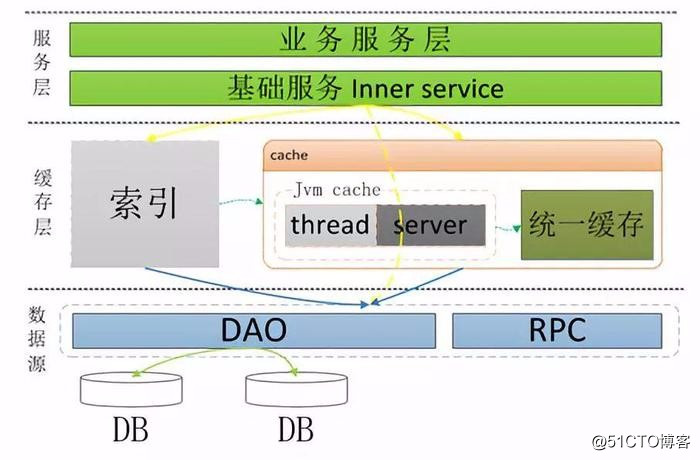 服务层

业务服务层

基础服务 Inner service

缓存层

索引

cache

Jvm cache

thread

server

统一缓存

数据源

DAO

RPC

DB

DB

@51CTO博客